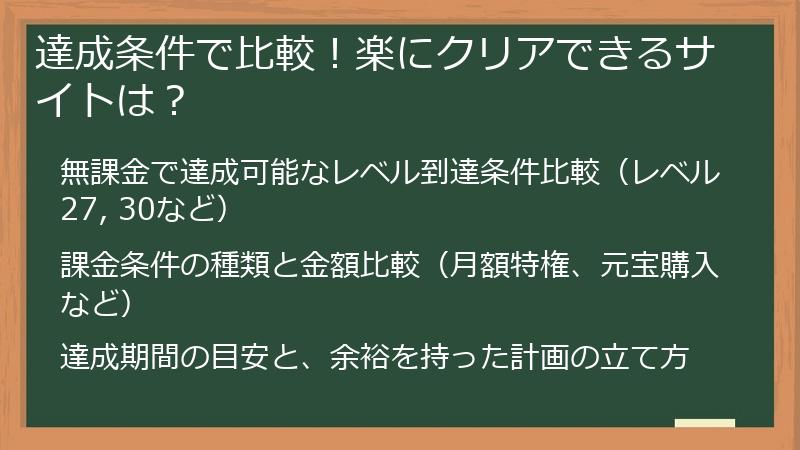 達成条件で比較！楽にクリアできるサイトは？

無課金で達成可能なレベル到達条件比較（レベル27, 30など）

課金条件の種類と金額比較（月額特権、元宝購入など）

達成期間の目安と、余裕を持った計画の立て方